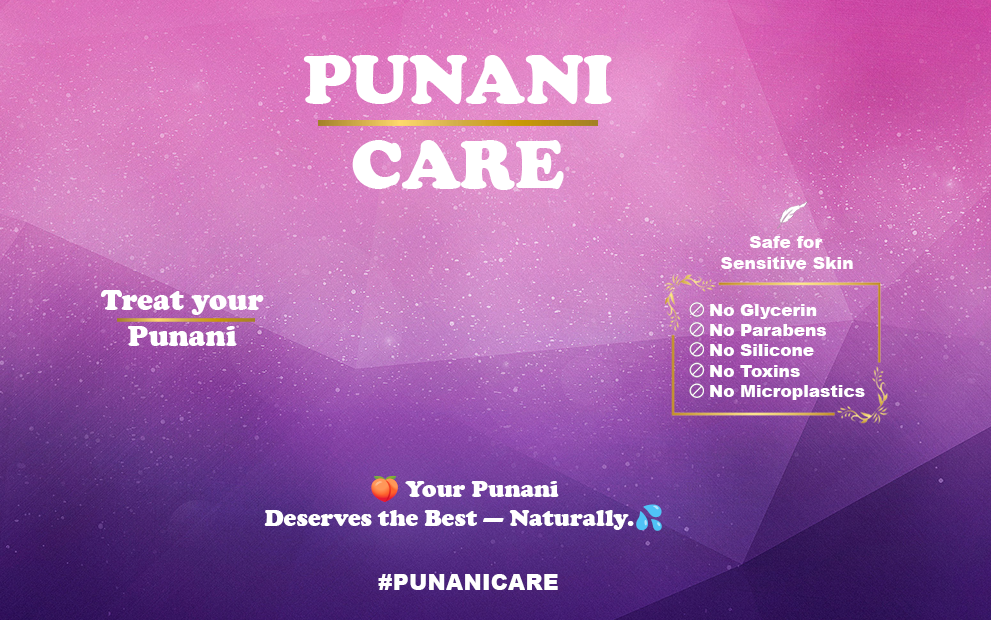 PUNANI
CARE

Treat your
Punani

Safe for
Sensitive Skin

⊘ No Glycerin
⊘ No Parabens
⊘ No Silicone
⊘ No Toxins
⊘ No Microplastics

🍑 Your Punani
Deserves the Best — Naturally.💦

#PUNANICARE